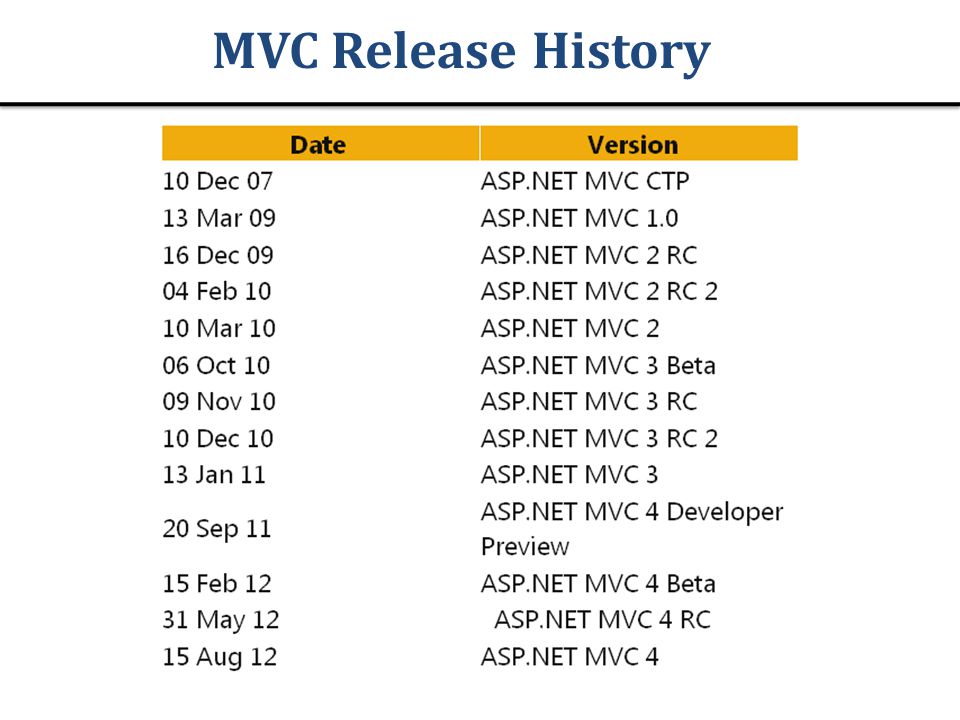 MVC Release History

| Date | Version |
|---|---|
| 10 Dec 07 | ASP.NET MVC CTP |
| 13 Mar 09 | ASP.NET MVC 1.0 |
| 16 Dec 09 | ASP.NET MVC 2 RC |
| 04 Feb 10 | ASP.NET MVC 2 RC 2 |
| 10 Mar 10 | ASP.NET MVC 2 |
| 06 Oct 10 | ASP.NET MVC 3 Beta |
| 09 Nov 10 | ASP.NET MVC 3 RC |
| 10 Dec 10 | ASP.NET MVC 3 RC 2 |
| 13 Jan 11 | ASP.NET MVC 3 |
| 20 Sep 11 | ASP.NET MVC 4 Developer Preview |
| 15 Feb 12 | ASP.NET MVC 4 Beta |
| 31 May 12 | ASP.NET MVC 4 RC |
| 15 Aug 12 | ASP.NET MVC 4 |